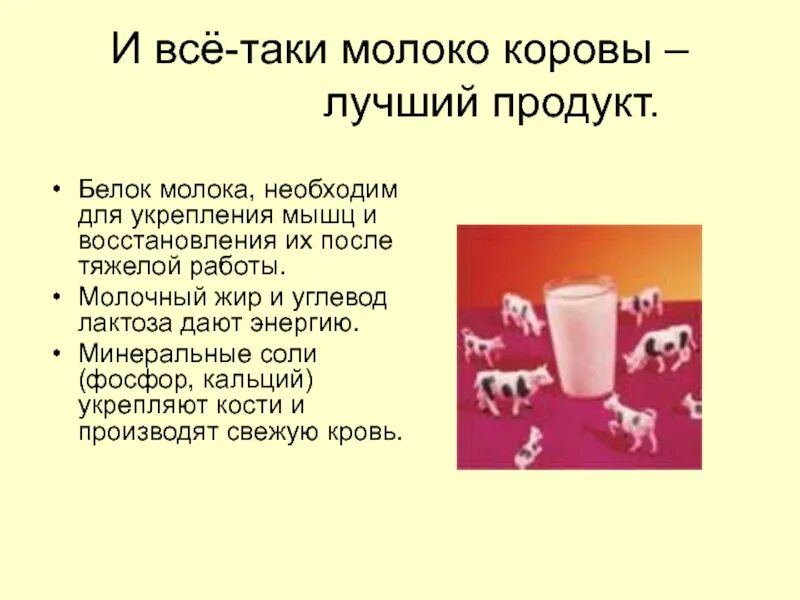 И всё-таки молоко коровы – лучший продукт.

• Белок молока, необходим для укрепления мышц и восстановления их после тяжелой работы.
• Молочный жир и углевод лактоза дают энергию.
• Минеральные соли (фосфор, кальций) укрепляют кости и производят свежую кровь.